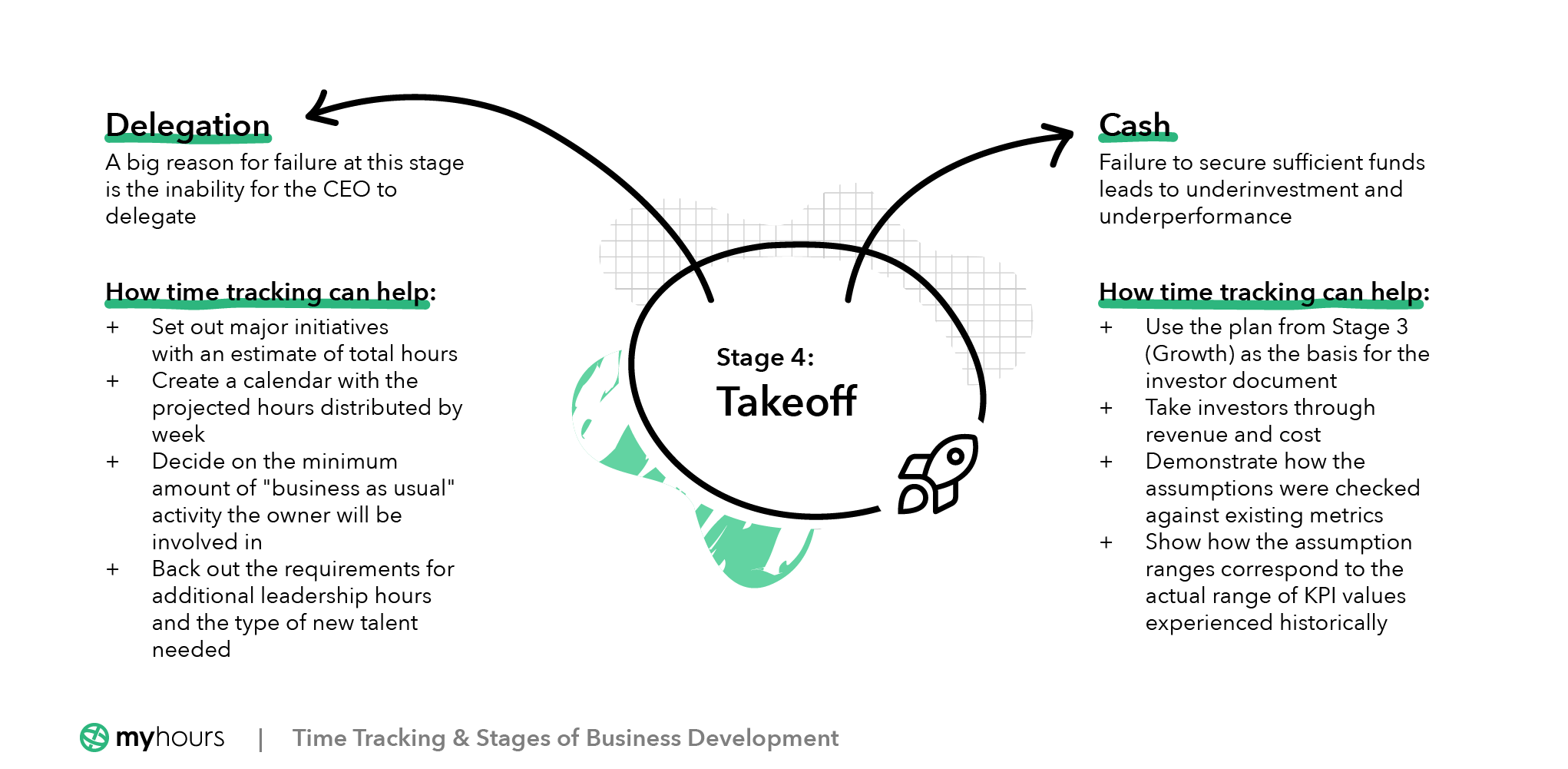 Delegation
A big reason for failure at this stage is the inability for the CEO to delegate

How time tracking can help:
+ Set out major initiatives with an estimate of total hours
+ Create a calendar with the projected hours distributed by week
+ Decide on the minimum amount of "business as usual" activity the owner will be involved in
+ Back out the requirements for additional leadership hours and the type of new talent needed

Stage 4:
Takeoff

Cash
Failure to secure sufficient funds leads to underinvestment and underperformance

How time tracking can help:
+ Use the plan from Stage 3 (Growth) as the basis for the investor document
+ Take investors through revenue and cost
+ Demonstrate how the assumptions were checked against existing metrics
+ Show how the assumption ranges correspond to the actual range of KPI values experienced historically

myhours | Time Tracking & Stages of Business Development